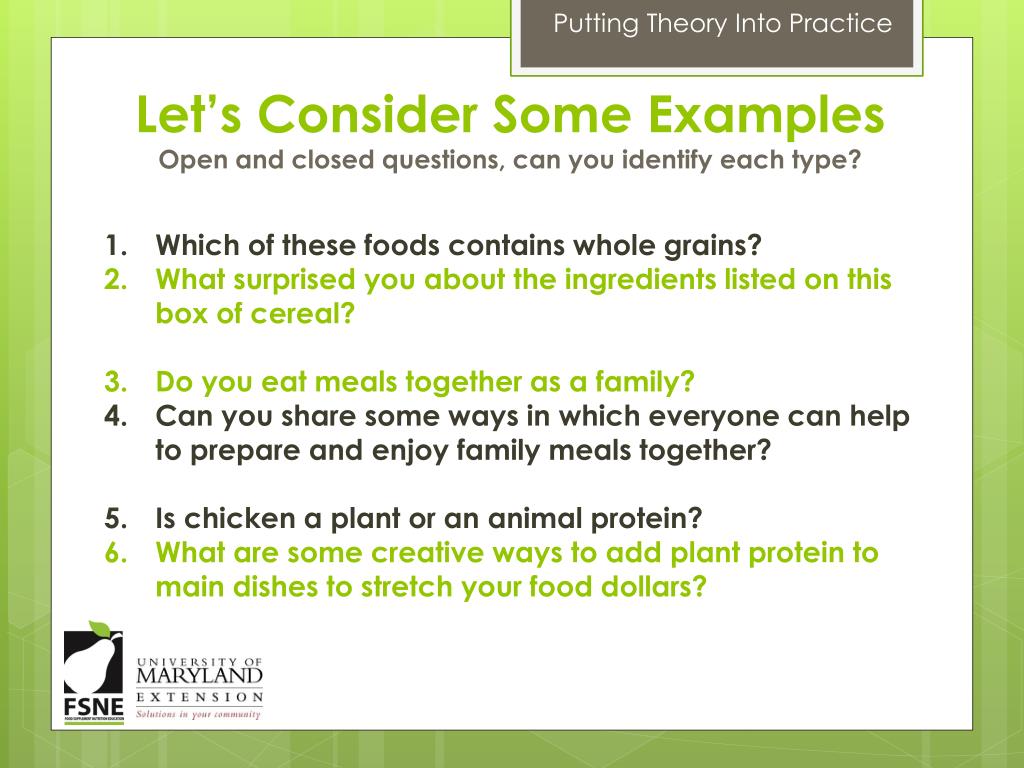 Putting Theory Into Practice

Let's Consider Some Examples
Open and closed questions, can you identify each type?

1. Which of these foods contains whole grains?
2. What surprised you about the ingredients listed on this box of cereal?

3. Do you eat meals together as a family?
4. Can you share some ways in which everyone can help to prepare and enjoy family meals together?

5. Is chicken a plant or an animal protein?
6. What are some creative ways to add plant protein to main dishes to stretch your food dollars?

FSNE
FOOD SUPPLEMENT NUTRITION EDUCATION
UNIVERSITY OF MARYLAND EXTENSION
Solutions in your community